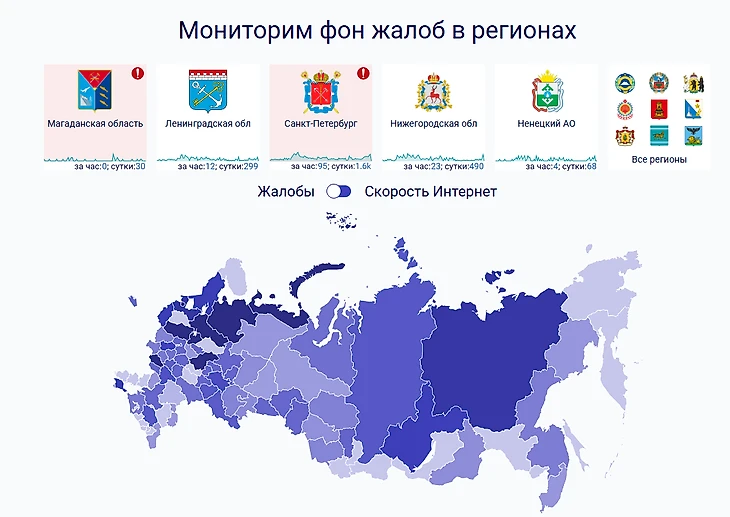 Мониторим фон жалоб в регионах

Магаданская область
за час:0; сутки:30

Ленинградская обл
за час:12; сутки:299

Санкт-Петербург
за час:95; сутки:1.6k

Нижегородская обл
за час:23; сутки:490

Ненецкий АО
за час:4; сутки:68

Все регионы

Жалобы Скорость Интернет